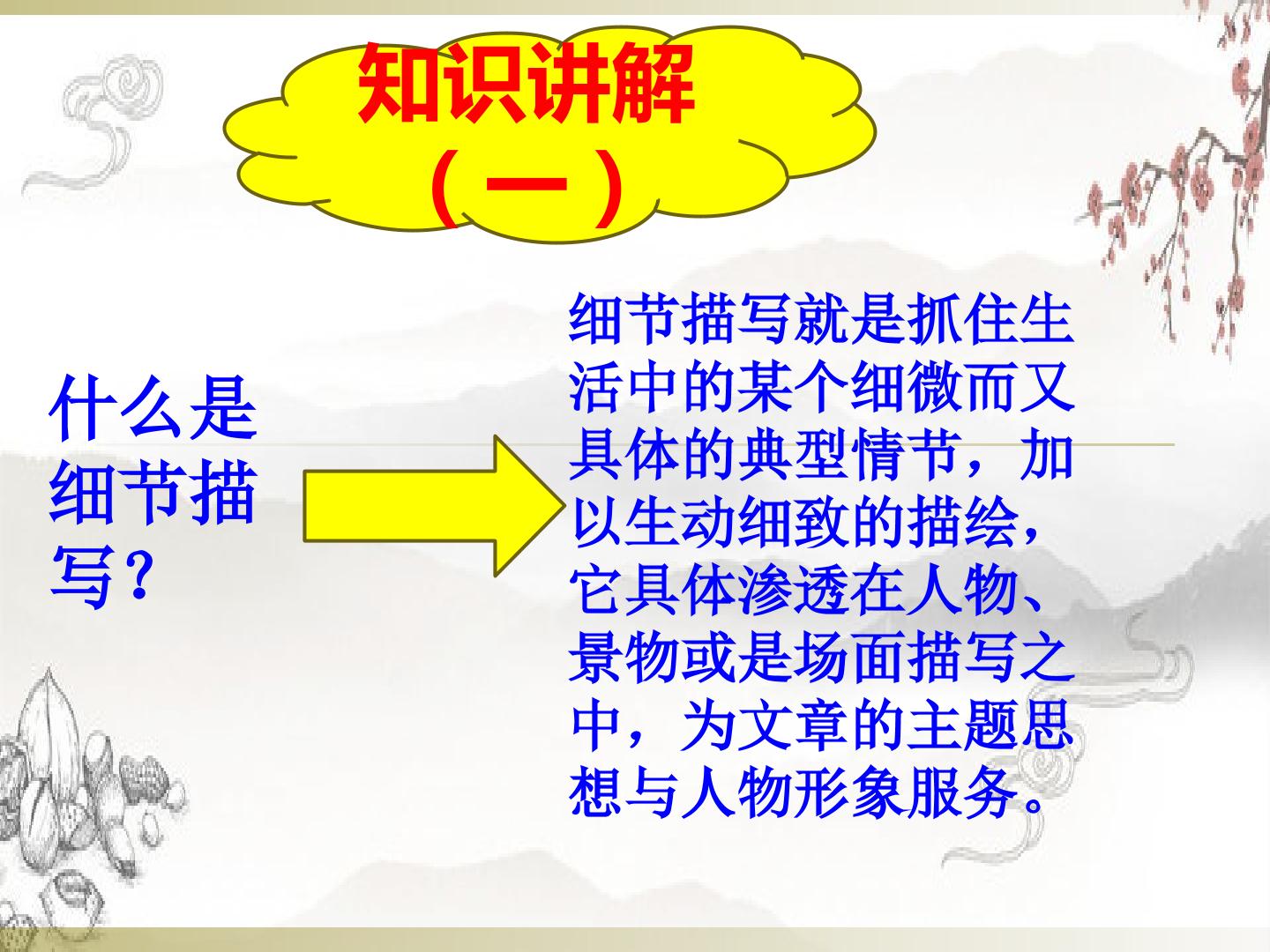 知识讲解（一）

什么是细节描写？

细节描写就是抓住生活中的某个细微而又具体的典型情节，加以生动细致的描绘，它具体渗透在人物、景物或是场面描写之中，为文章的主题思想与人物形象服务。